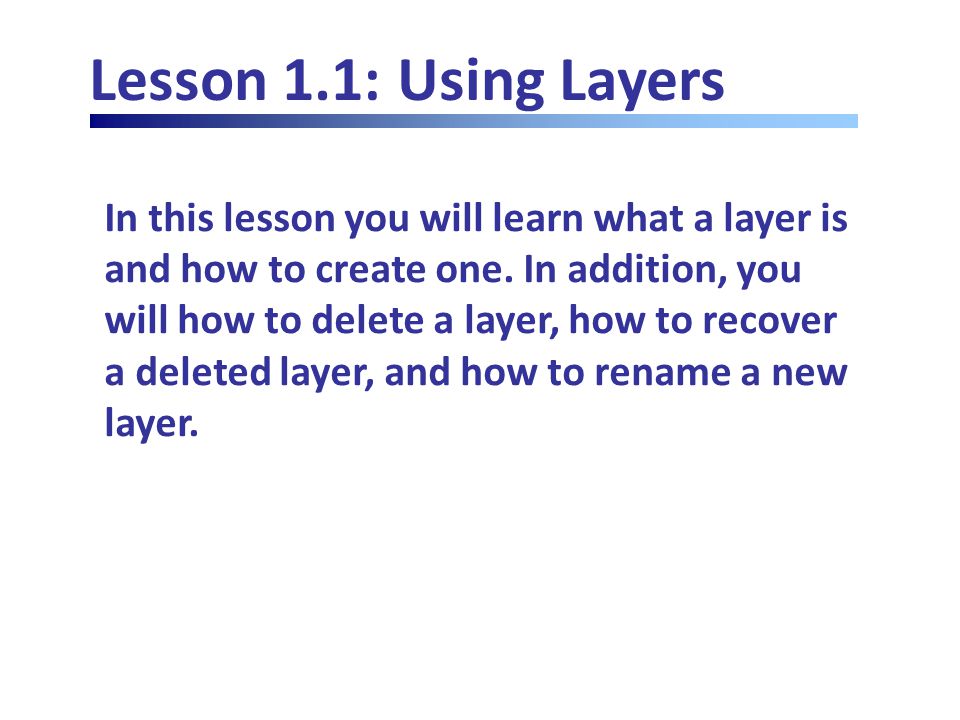 Lesson 1.1: Using Layers

In this lesson you will learn what a layer is and how to create one. In addition, you will how to delete a layer, how to recover a deleted layer, and how to rename a new layer.